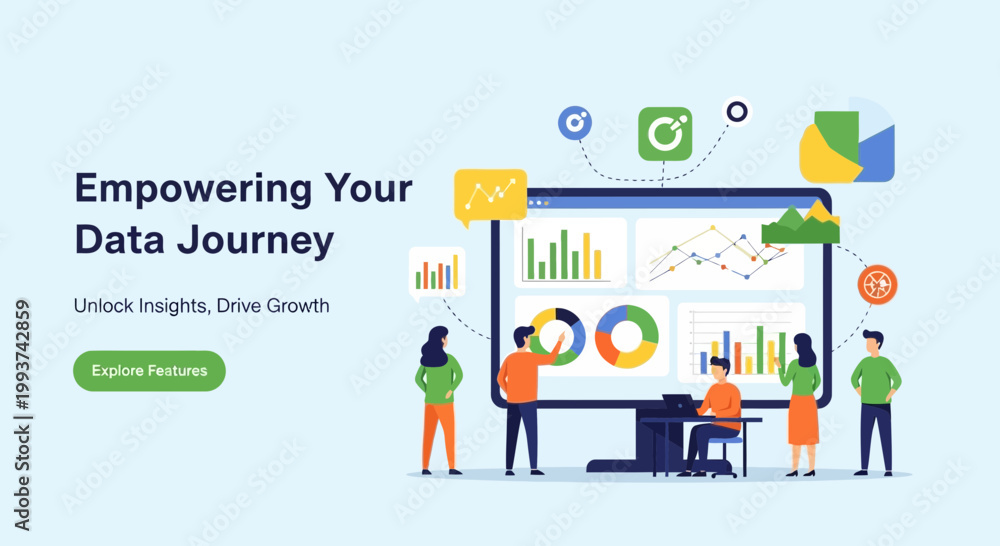 Empowering Your Data Journey

Unlock Insights, Drive Growth

Explore Features

Adobe Stock | #1993742859